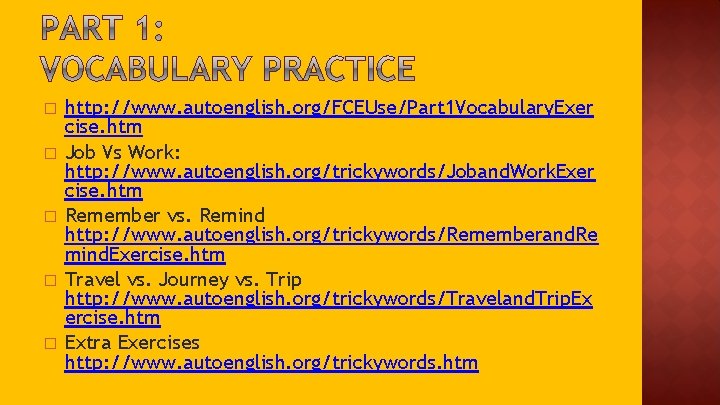 PART 1:
VOCABULARY PRACTICE

http://www.autoenglish.org/FCEUse/Part1VocabularyExercise.htm

Job Vs Work: http://www.autoenglish.org/trickywords/JobandWorkExercise.htm

Remember vs. Remind http://www.autoenglish.org/trickywords/RememberandRemindExercise.htm

Travel vs. Journey vs. Trip http://www.autoenglish.org/trickywords/TravelandTripExercise.htm

Extra Exercises http://www.autoenglish.org/trickywords.htm